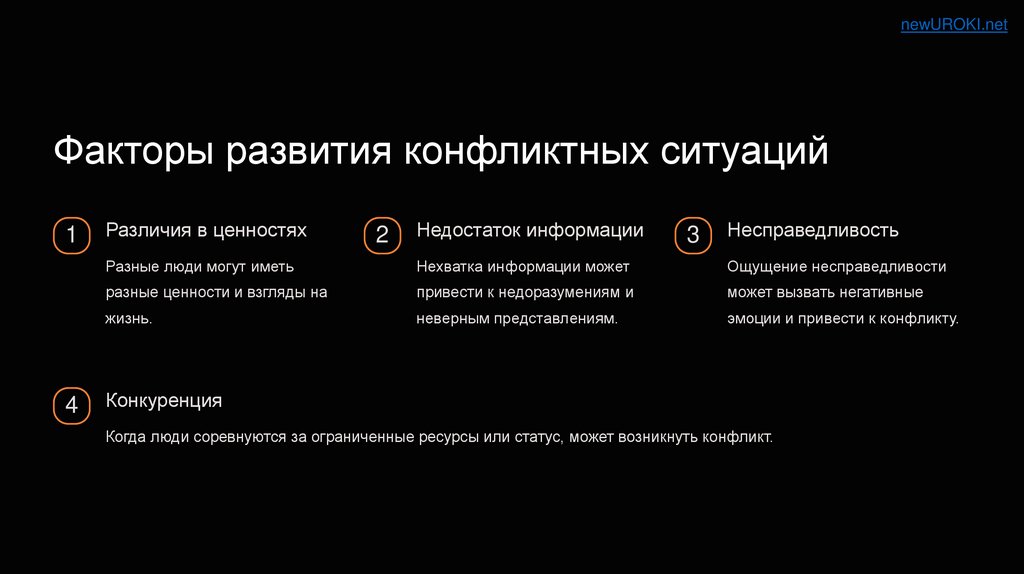 newUROKI.net

Факторы развития конфликтных ситуаций

1 Различия в ценностях

Разные люди могут иметь разные ценности и взгляды на жизнь.

2 Недостаток информации

Нехватка информации может привести к недоразумениям и неверным представлениям.

3 Несправедливость

Ощущение несправедливости может вызвать негативные эмоции и привести к конфликту.

4 Конкуренция

Когда люди соревнуются за ограниченные ресурсы или статус, может возникнуть конфликт.